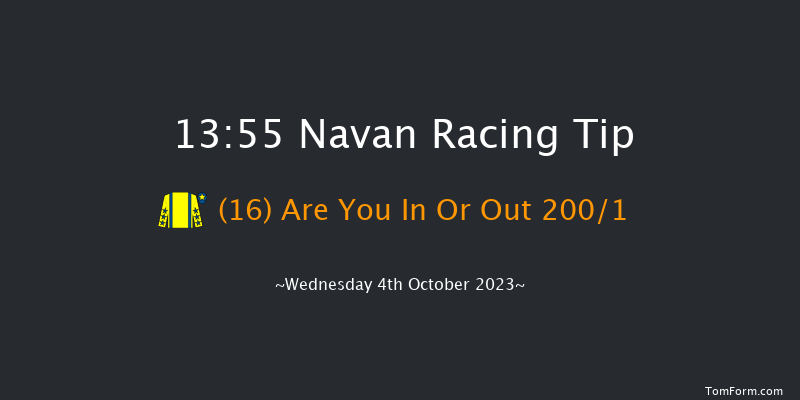 13:55 Navan Racing Tip

(16) Are You In Or Out 200/1

~Wednesday 4th October 2023~

TomForm.com